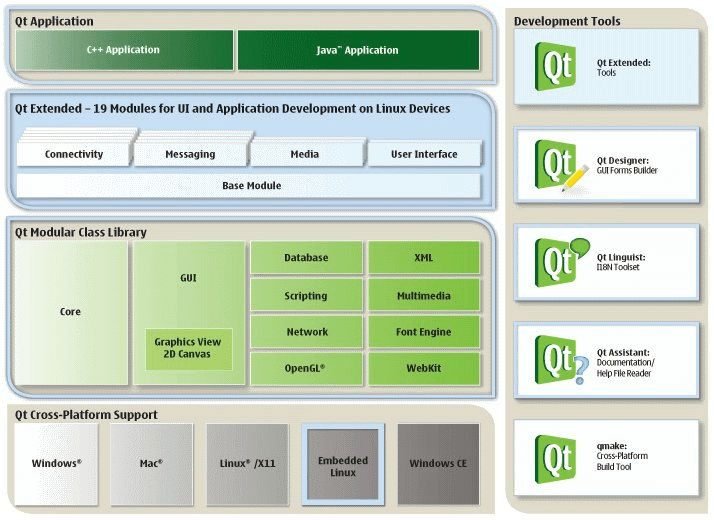 Qt Application

C++ Application

Java™ Application

Qt Extended – 19 Modules for UI and Application Development on Linux Devices

Connectivity

Messaging

Media

User Interface

Base Module

Qt Modular Class Library

Core

GUI

Graphics View 2D Canvas

Database

XML

Scripting

Multimedia

Network

Font Engine

OpenGL®

WebKit

Qt Cross-Platform Support

Windows®

Mac®

Linux® /X11

Embedded Linux

Windows CE

Development Tools

Qt

Qt Extended: Tools

Qt

Qt Designer: GUI Forms Builder

Qt

Qt Linguist: I18N Toolset

Qt

Qt Assistant: Documentation/ Help File Reader

Qt

qmake: Cross-Platform Build Tool